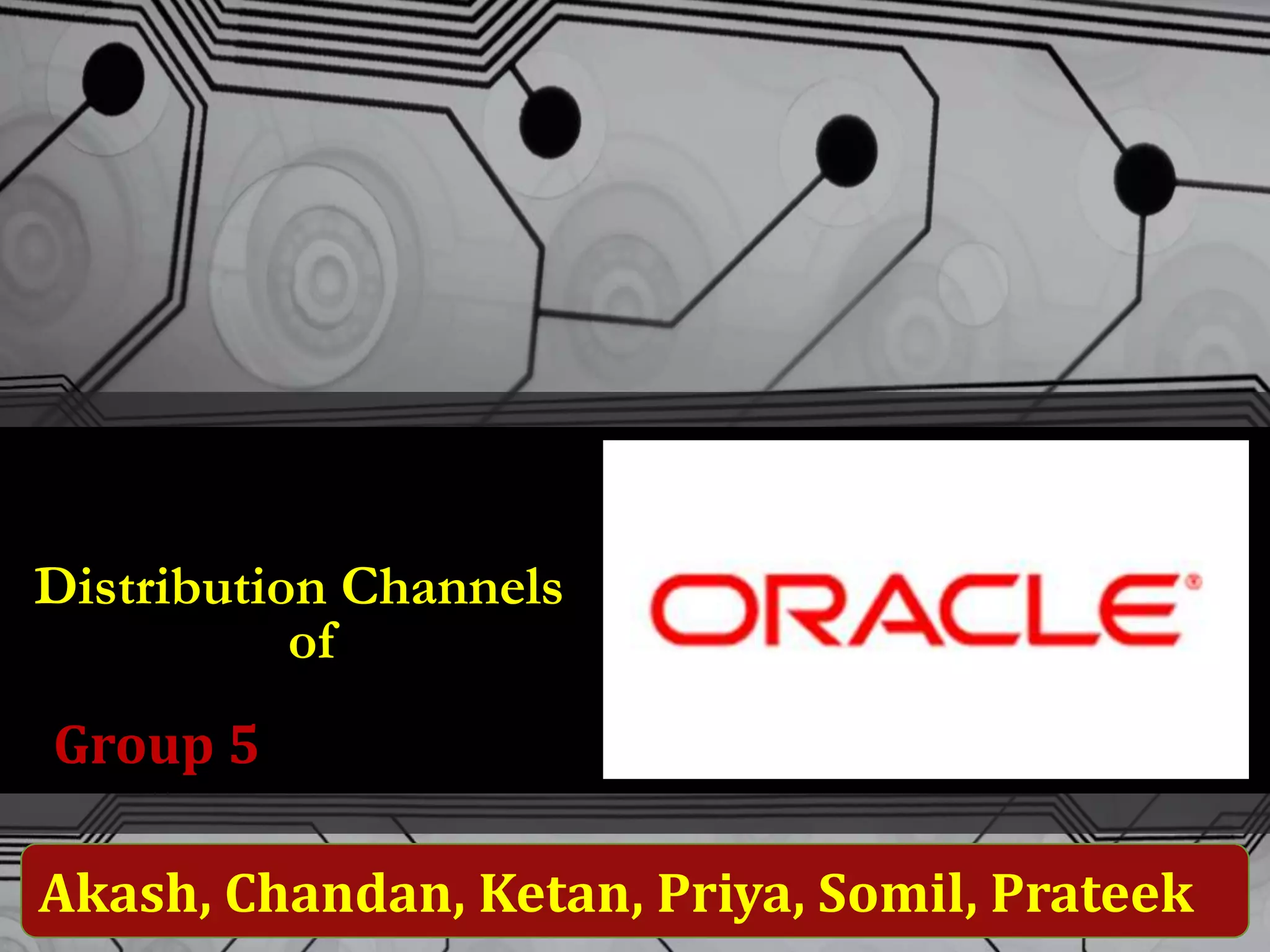 Distribution Channels of

ORACLE®

Group 5

Akash, Chandan, Ketan, Priya, Somil, Prateek